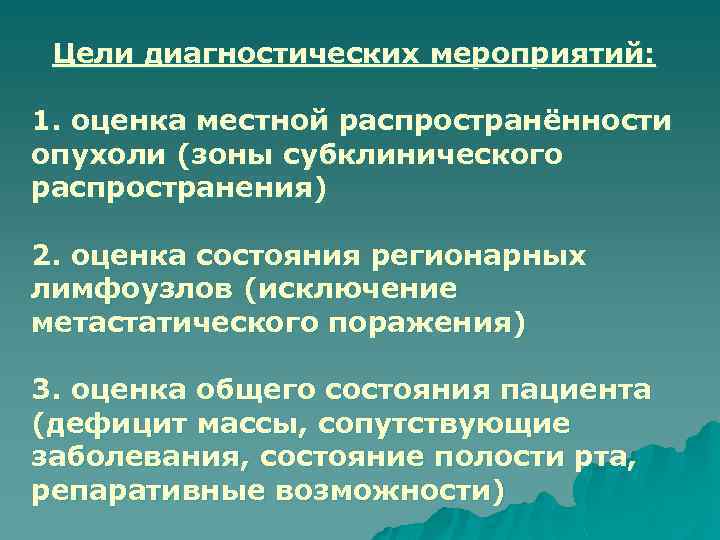 Цели диагностических мероприятий:

1. оценка местной распространённости опухоли (зоны субклинического распространения)

2. оценка состояния регионарных лимфоузлов (исключение метастатического поражения)

3. оценка общего состояния пациента (дефицит массы, сопутствующие заболевания, состояние полости рта, репаративные возможности)